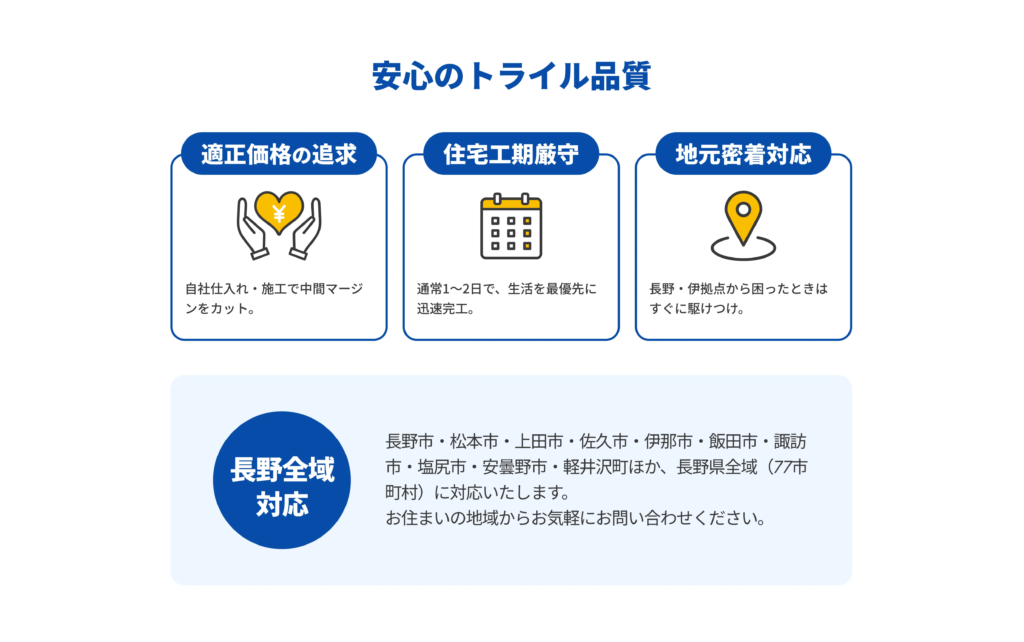 安心のトライル品質

適正価格の追求

¥

自社仕入れ・施工で中間マージンをカット。

住宅工期厳守

通常1〜2日で、生活を最優先に迅速完工。

地元密着対応

長野・伊拠点から困ったときはすぐに駆けつけ。

長野全域対応

長野市・松本市・上田市・佐久市・伊那市・飯田市・諏訪市・塩尻市・安曇野市・軽井沢町ほか、長野県全域（77市町村）に対応いたします。
お住まいの地域からお気軽にお問い合わせください。